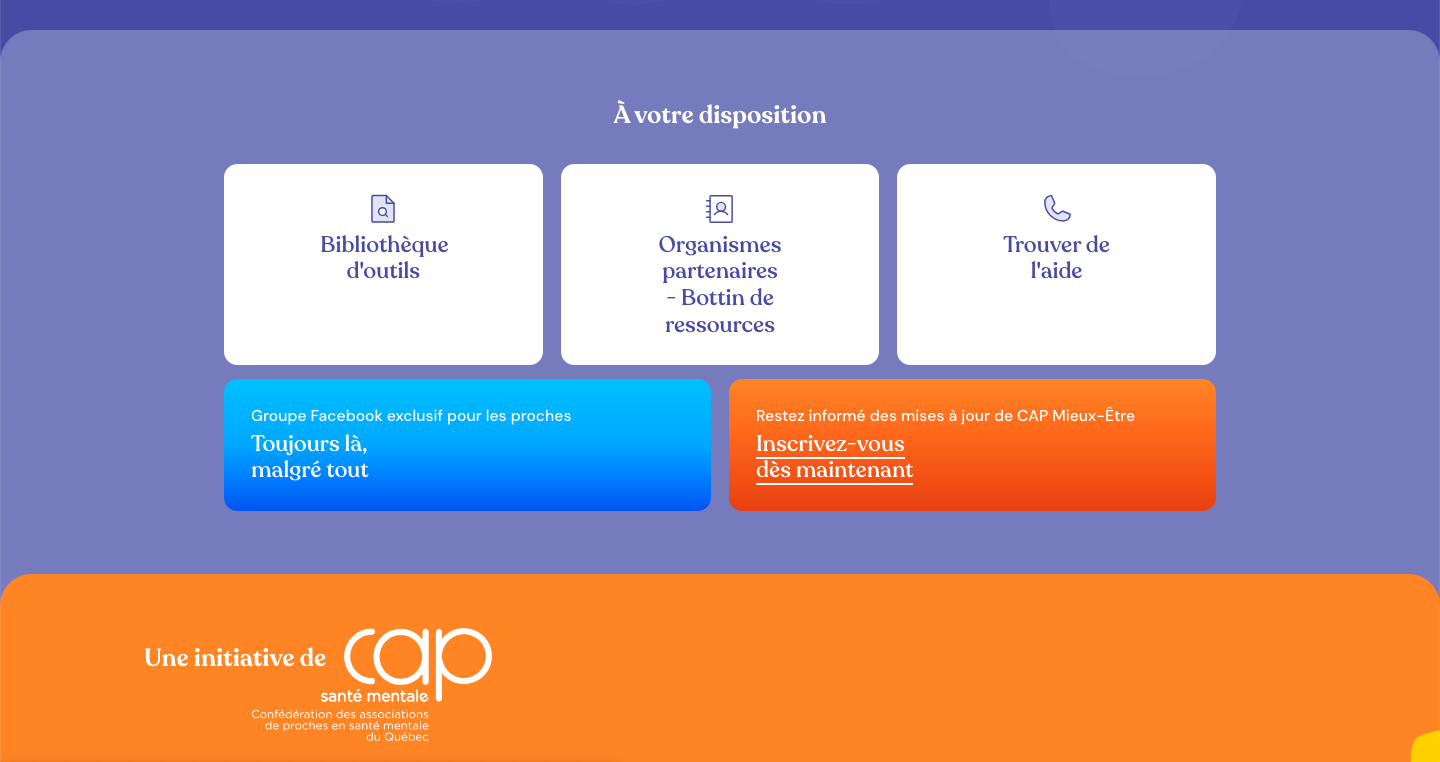 À votre disposition

Bibliothèque d'outils

Organismes partenaires - Bottin de ressources

Trouver de l'aide

Groupe Facebook exclusif pour les proches

Toujours là, malgré tout

Restez informé des mises à jour de CAP Mieux-Être

Inscrivez-vous dès maintenant

Une initiative de

cap

santé mentale

Confédération des associations de proches en santé mentale du Québec